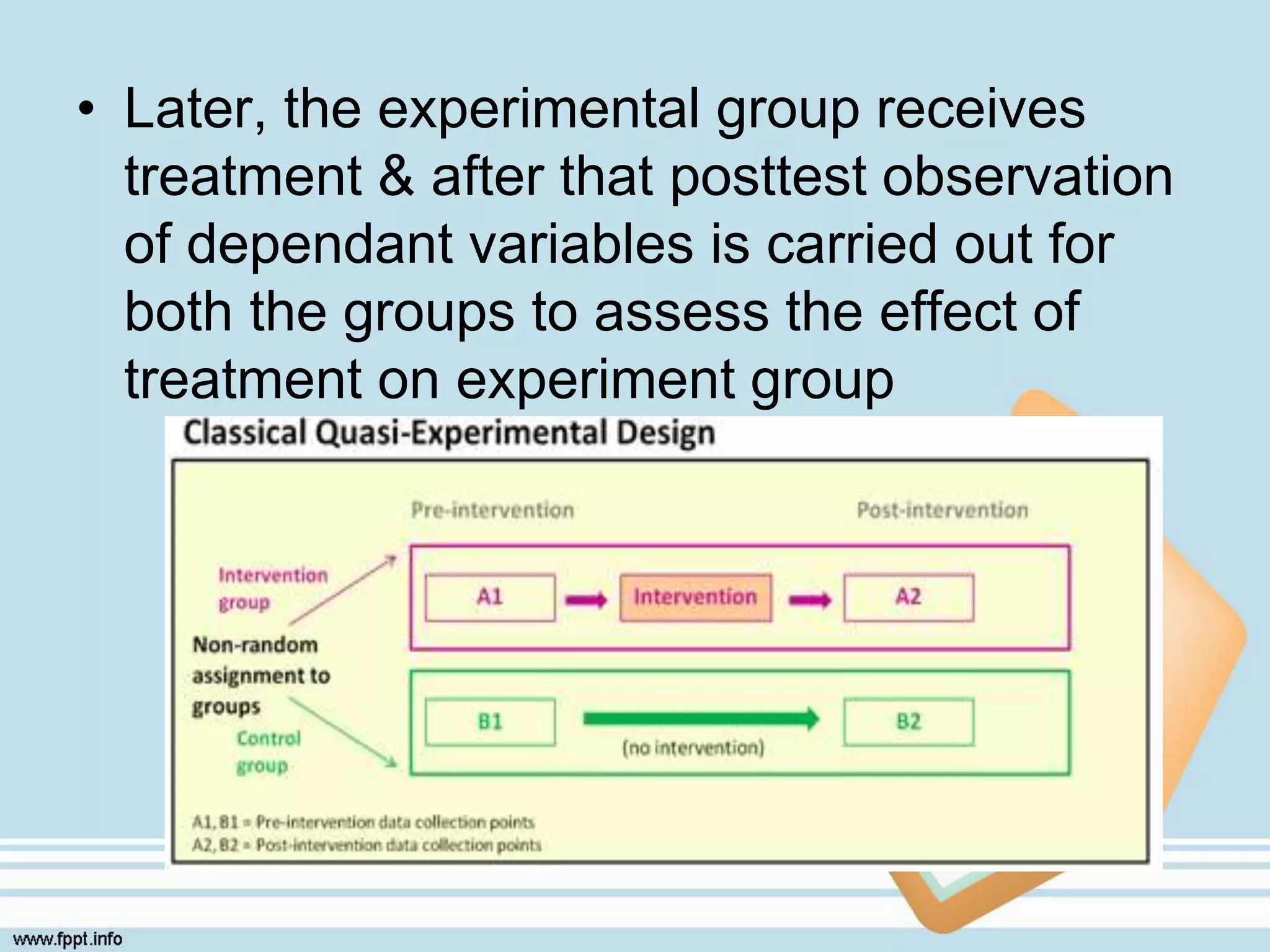 • Later, the experimental group receives treatment & after that posttest observation of dependant variables is carried out for both the groups to assess the effect of treatment on experiment group

Classical Quasi-Experimental Design

Pre-intervention

Post-intervention

Intervention group

Non-random assignment to groups

Control group

A1

Intervention

A2

B1

(no intervention)

B2

A1, B1 = Pre-intervention data collection points
A2, B2 = Post-intervention data collection points

www.fppt.info